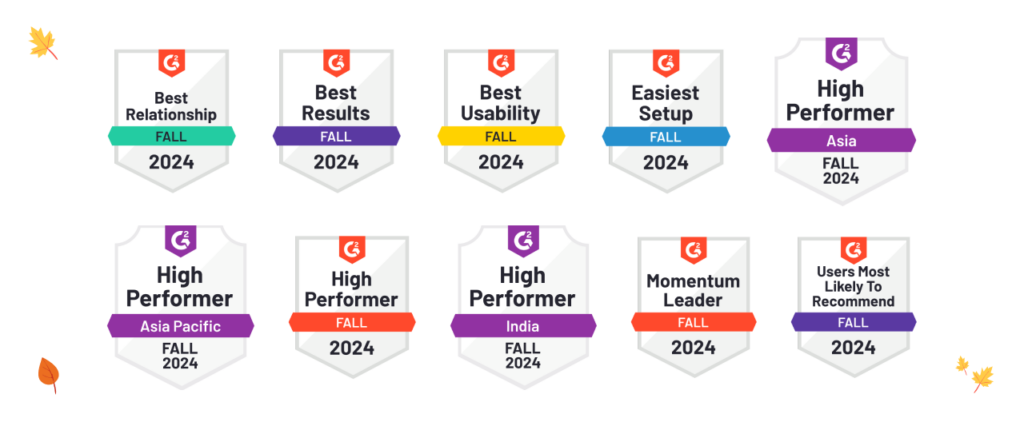 G2
Best Relationship
FALL
2024

G2
Best Results
FALL
2024

G2
Best Usability
FALL
2024

G2
Easiest Setup
FALL
2024

G2
High Performer
Asia
FALL
2024

G2
High Performer
Asia Pacific
FALL
2024

G2
High Performer
FALL
2024

G2
High Performer
India
FALL
2024

G2
Momentum Leader
FALL
2024

G2
Users Most Likely To Recommend
FALL
2024